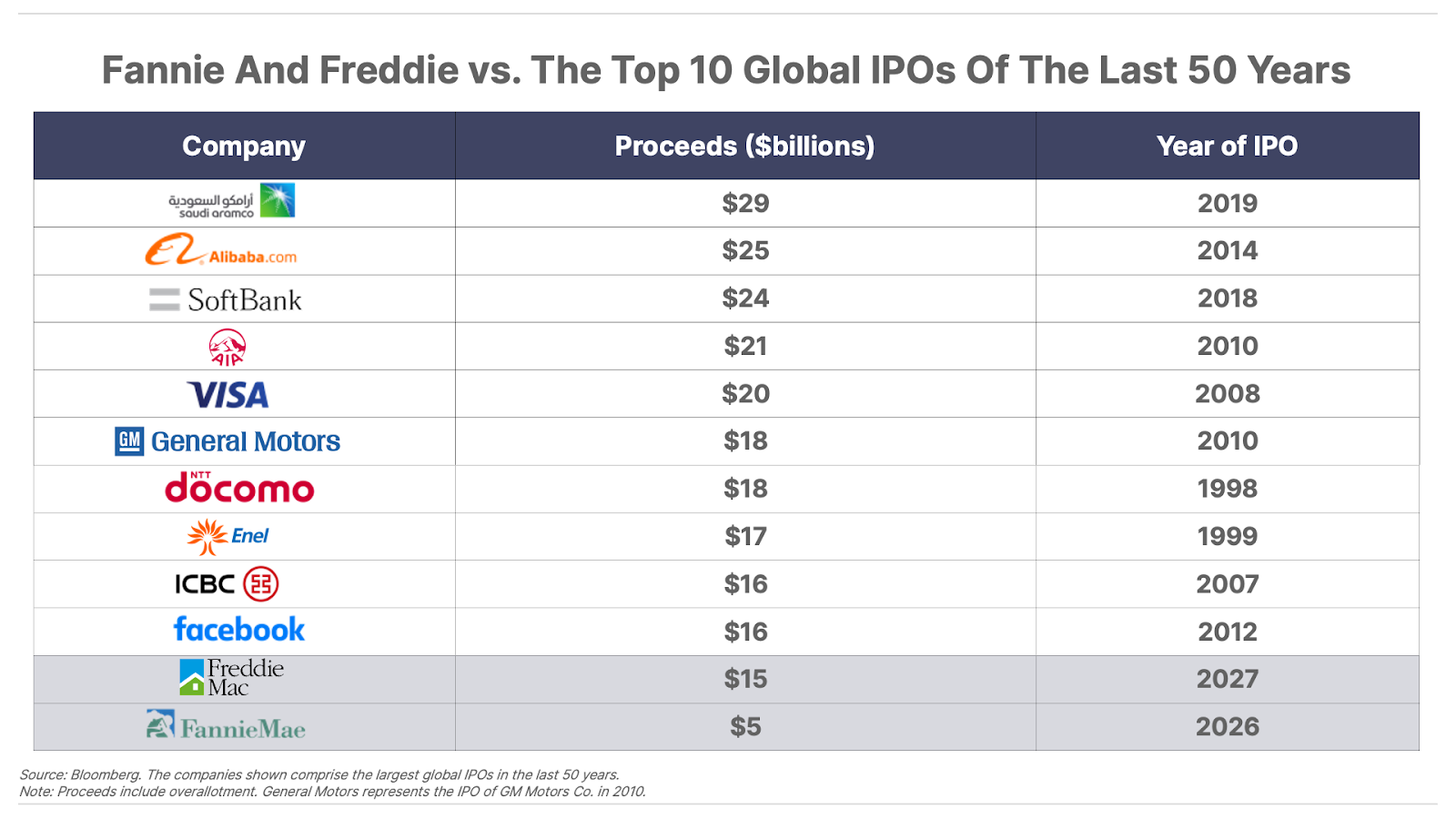 Fannie And Freddie vs. The Top 10 Global IPOs Of The Last 50 Years

| Company | Proceeds ($billions) | Year of IPO |
|---|---|---|
| أرامكو السعودية saudi aramco | $29 | 2019 |
| Alibaba.com | $25 | 2014 |
| SoftBank | $24 | 2018 |
| AIA | $21 | 2010 |
| VISA | $20 | 2008 |
| GM General Motors | $18 | 2010 |
| NTT docomo | $18 | 1998 |
| Enel | $17 | 1999 |
| ICBC | $16 | 2007 |
| facebook | $16 | 2012 |
| Freddie Mac | $15 | 2027 |
| FannieMae | $5 | 2026 |

Source: Bloomberg. The companies shown comprise the largest global IPOs in the last 50 years.
Note: Proceeds include overallotment. General Motors represents the IPO of GM Motors Co. in 2010.